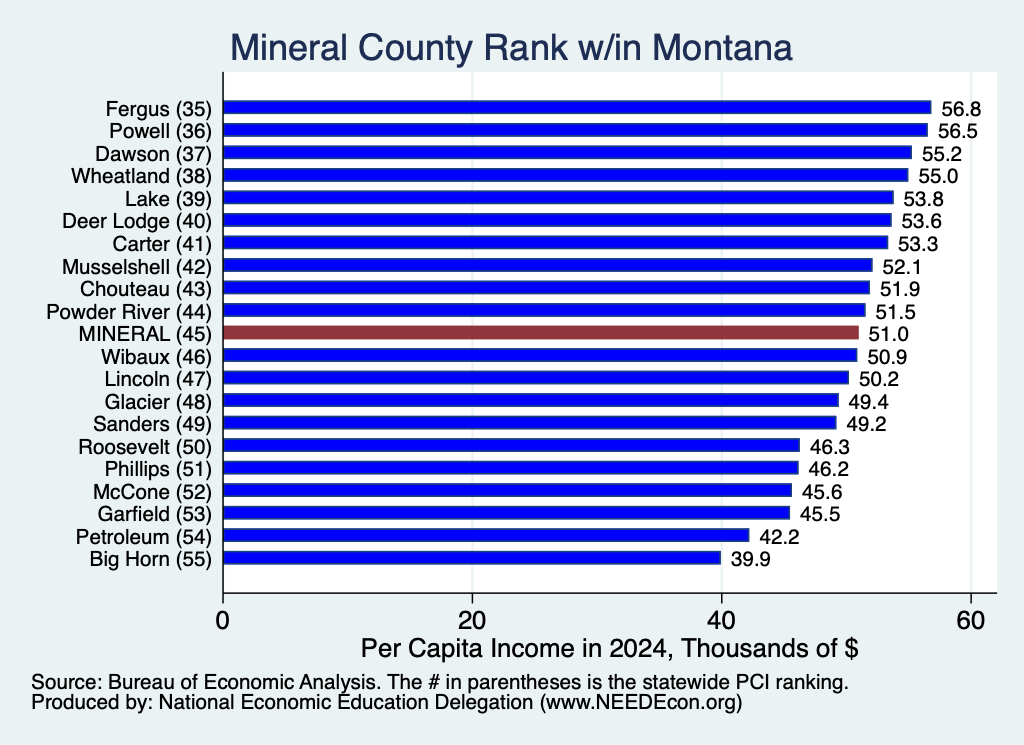 Mineral County Rank w/in Montana

Fergus (35) 56.8
Powell (36) 56.5
Dawson (37) 55.2
Wheatland (38) 55.0
Lake (39) 53.8
Deer Lodge (40) 53.6
Carter (41) 53.3
Musselshell (42) 52.1
Chouteau (43) 51.9
Powder River (44) 51.5
MINERAL (45) 51.0
Wibaux (46) 50.9
Lincoln (47) 50.2
Glacier (48) 49.4
Sanders (49) 49.2
Roosevelt (50) 46.3
Phillips (51) 46.2
McCone (52) 45.6
Garfield (53) 45.5
Petroleum (54) 42.2
Big Horn (55) 39.9

0 20 40 60

Per Capita Income in 2024, Thousands of $

Source: Bureau of Economic Analysis. The # in parentheses is the statewide PCI ranking.
Produced by: National Economic Education Delegation (www.NEEDEcon.org)